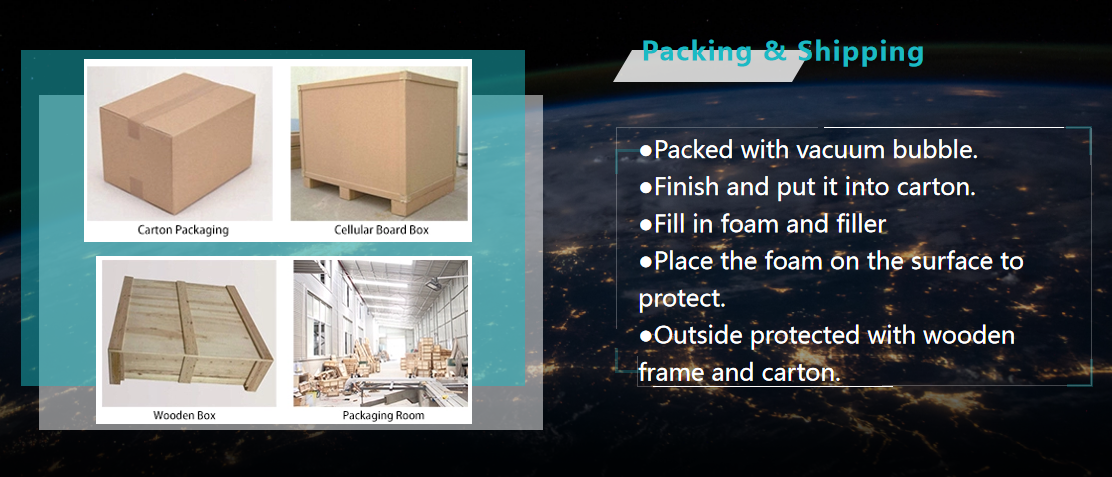 Carton Packaging

Cellular Board Box

Wooden Box

Packaging Room

Packing & Shipping

●Packed with vacuum bubble.
●Finish and put it into carton.
●Fill in foam and filler
●Place the foam on the surface to protect.
●Outside protected with wooden frame and carton.